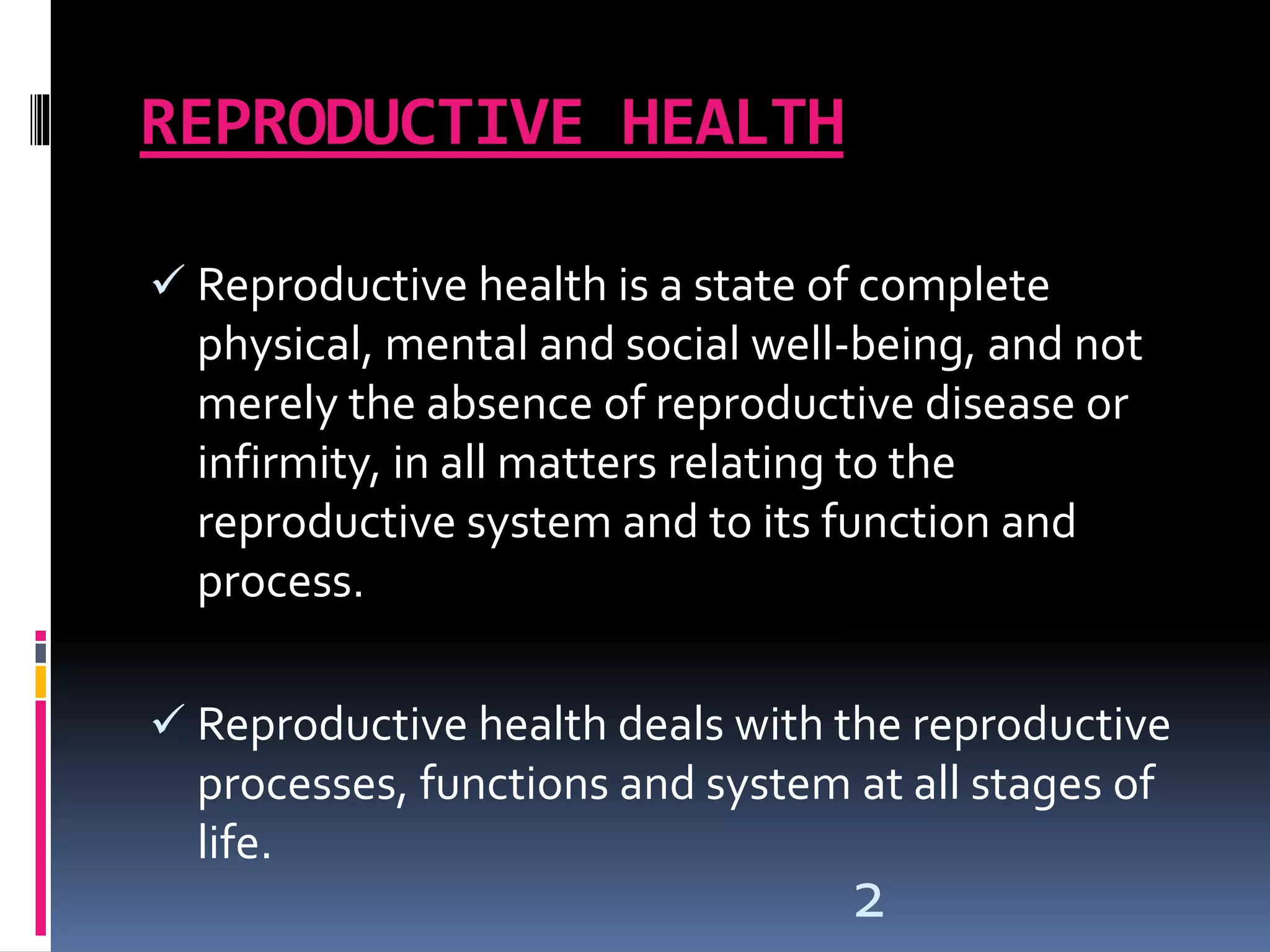 REPRODUCTIVE HEALTH

✓ Reproductive health is a state of complete physical, mental and social well-being, and not merely the absence of reproductive disease or infirmity, in all matters relating to the reproductive system and to its function and process.

✓ Reproductive health deals with the reproductive processes, functions and system at all stages of life.

2